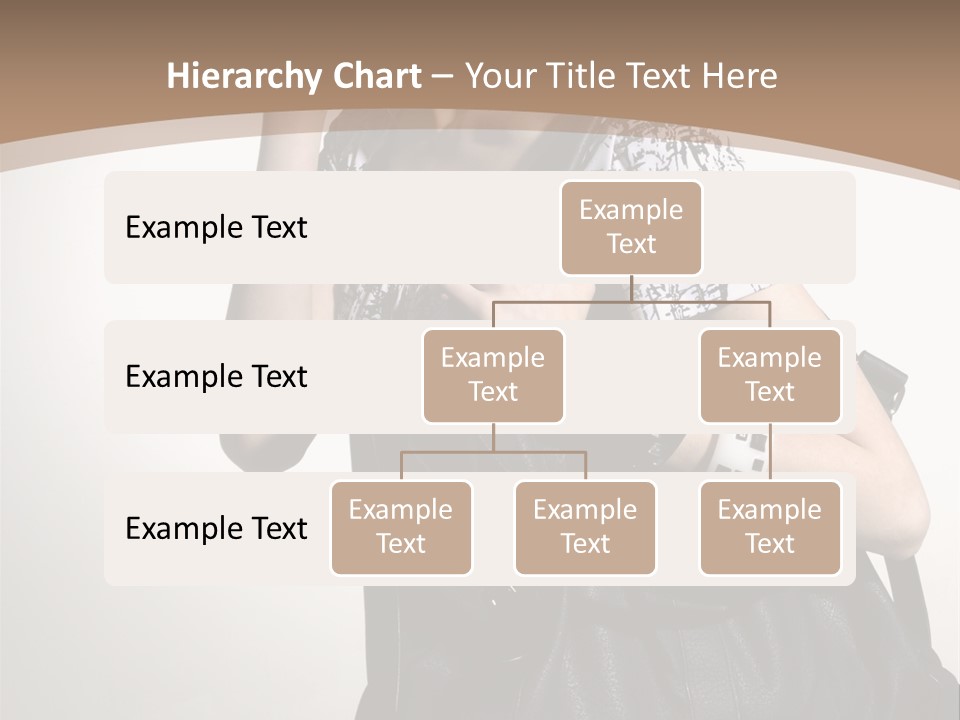 Hierarchy Chart – Your Title Text Here

Example Text

Example Text

Example Text

Example Text

Example Text

Example Text

Example Text

Example Text

Example Text